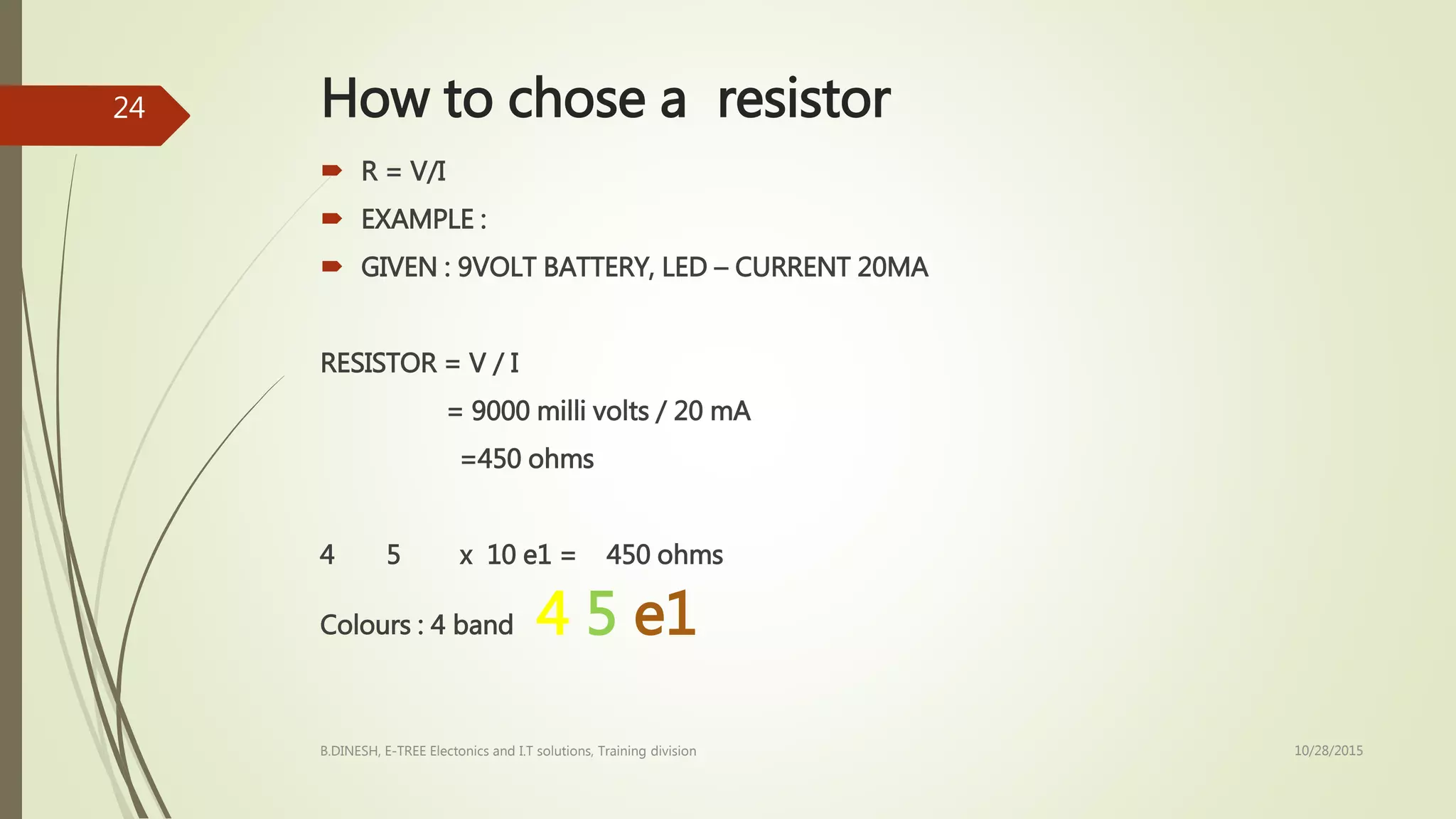 24

How to chose a resistor

R = V/I

EXAMPLE :

GIVEN : 9VOLT BATTERY, LED – CURRENT 20MA

RESISTOR = V / I

= 9000 milli volts / 20 mA

=450 ohms

4 5 x 10 e1 = 450 ohms

Colours : 4 band 4 5 e1

B.DINESH, E-TREE Electonics and I.T solutions, Training division

10/28/2015